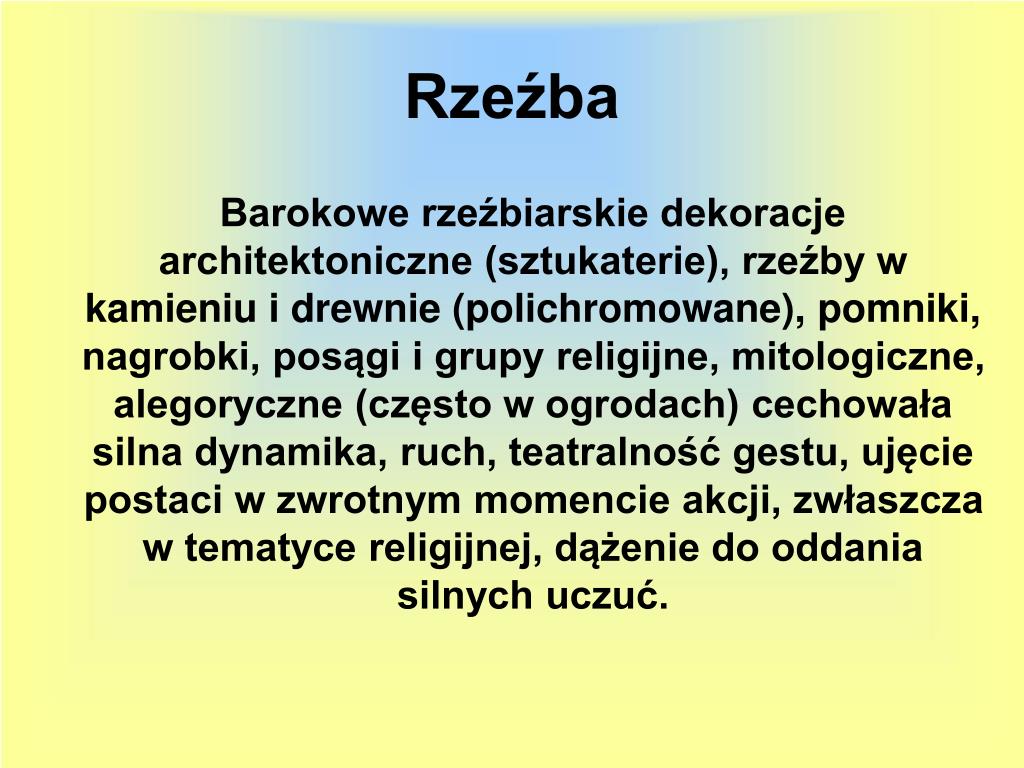 Rzeźba

Barokowe rzeźbiarskie dekoracje architektoniczne (sztukaterie), rzeźby w kamieniu i drewnie (polichromowane), pomniki, nagrobki, posągi i grupy religijne, mitologiczne, alegoryczne (często w ogrodach) cechowała silna dynamika, ruch, teatralność gestu, ujęcie postaci w zwrotnym momencie akcji, zwłaszcza w tematyce religijnej, dążenie do oddania silnych uczuć.